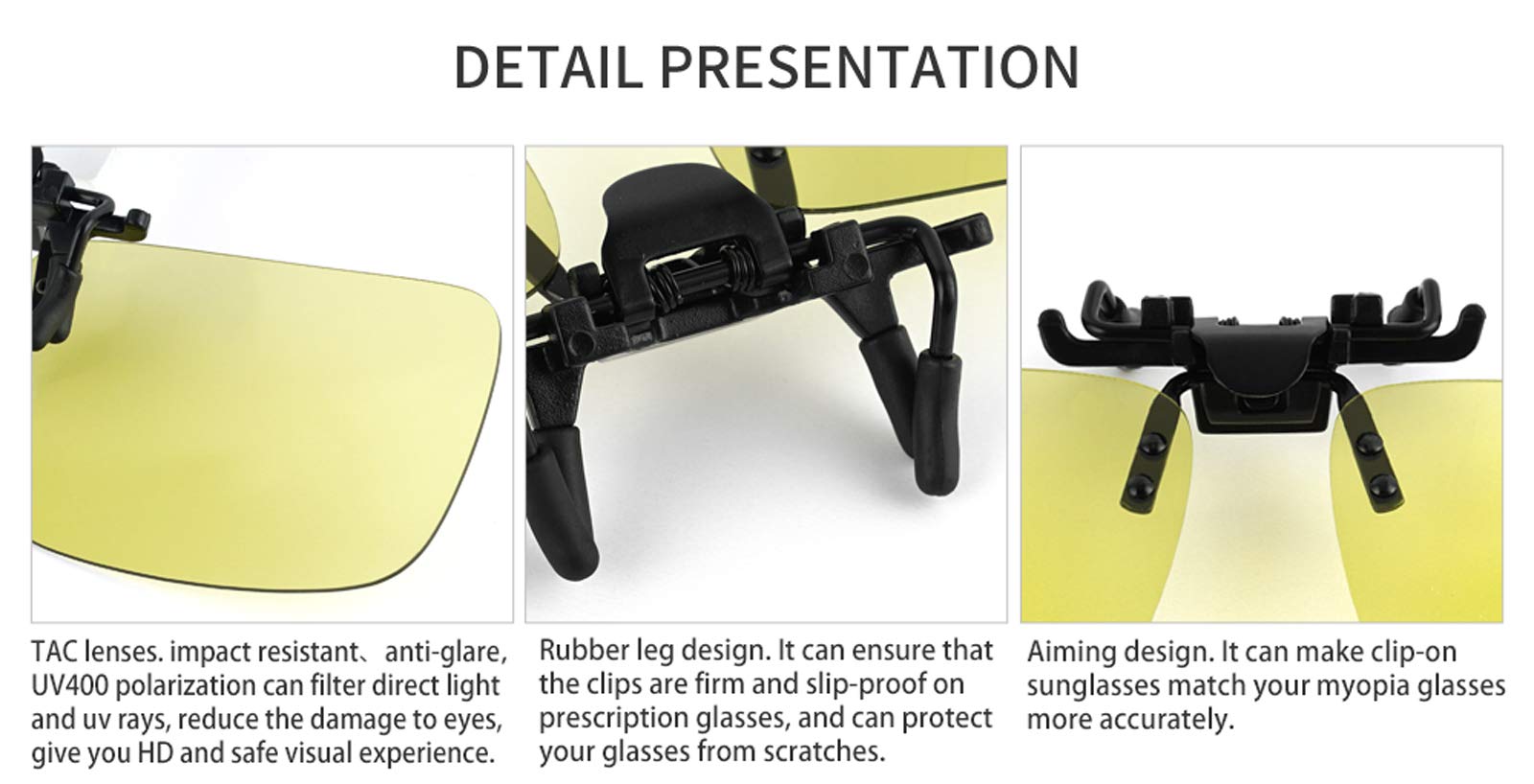 DETAIL PRESENTATION

TAC lenses. impact resistant、anti-glare, UV400 polarization can filter direct light and uv rays, reduce the damage to eyes, give you HD and safe visual experience.

Rubber leg design. It can ensure that the clips are firm and slip-proof on prescription glasses, and can protect your glasses from scratches.

Aiming design. It can make clip-on sunglasses match your myopia glasses more accurately.